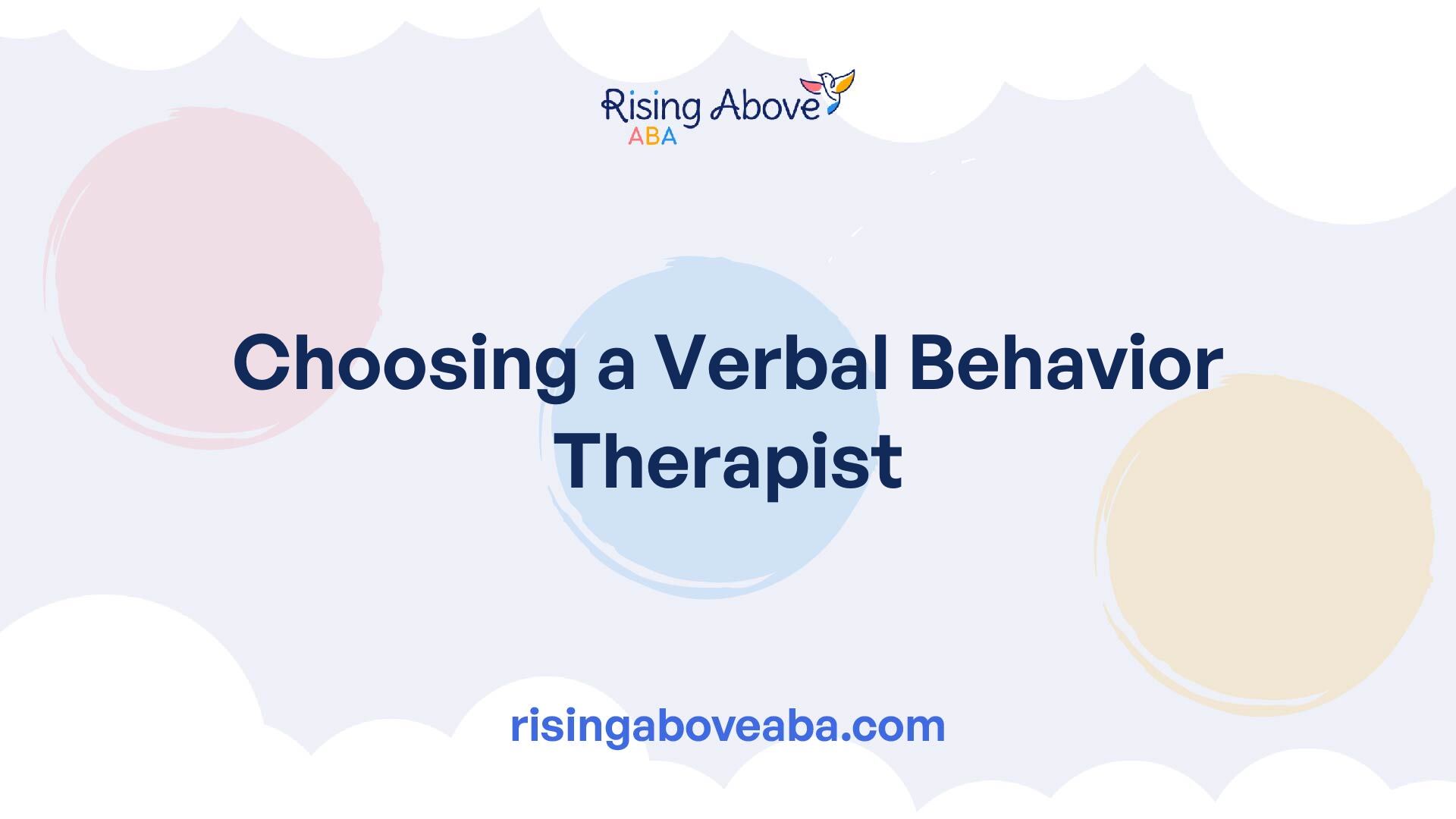 Rising Above
ABA

Choosing a Verbal Behavior Therapist

risingaboveaba.com